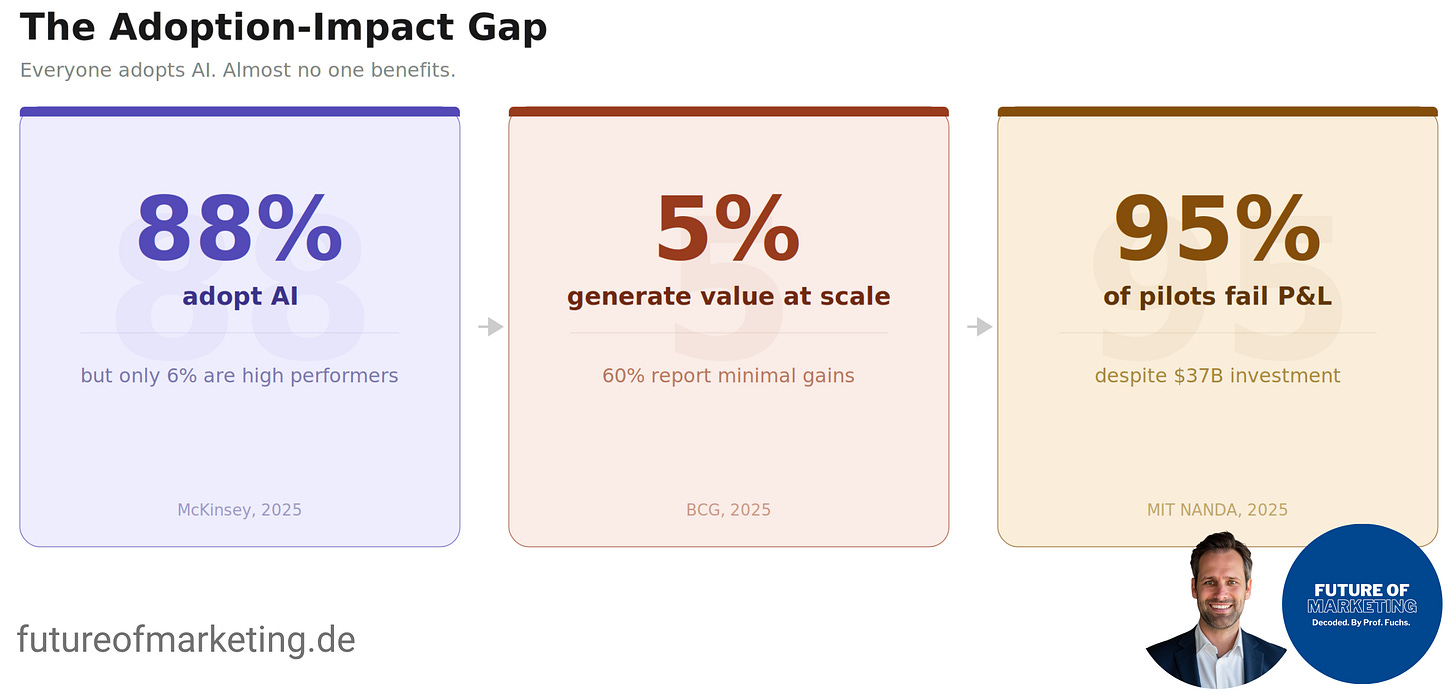 The Adoption-Impact Gap

Everyone adopts AI. Almost no one benefits.

88%
adopt AI
but only 6% are high performers
McKinsey, 2025

5%
generate value at scale
60% report minimal gains
BCG, 2025

95%
of pilots fail P&L
despite $37B investment
MIT NANDA, 2025

futureofmarketing.de

FUTURE OF MARKETING
Decoded. By Prof. Fuchs.